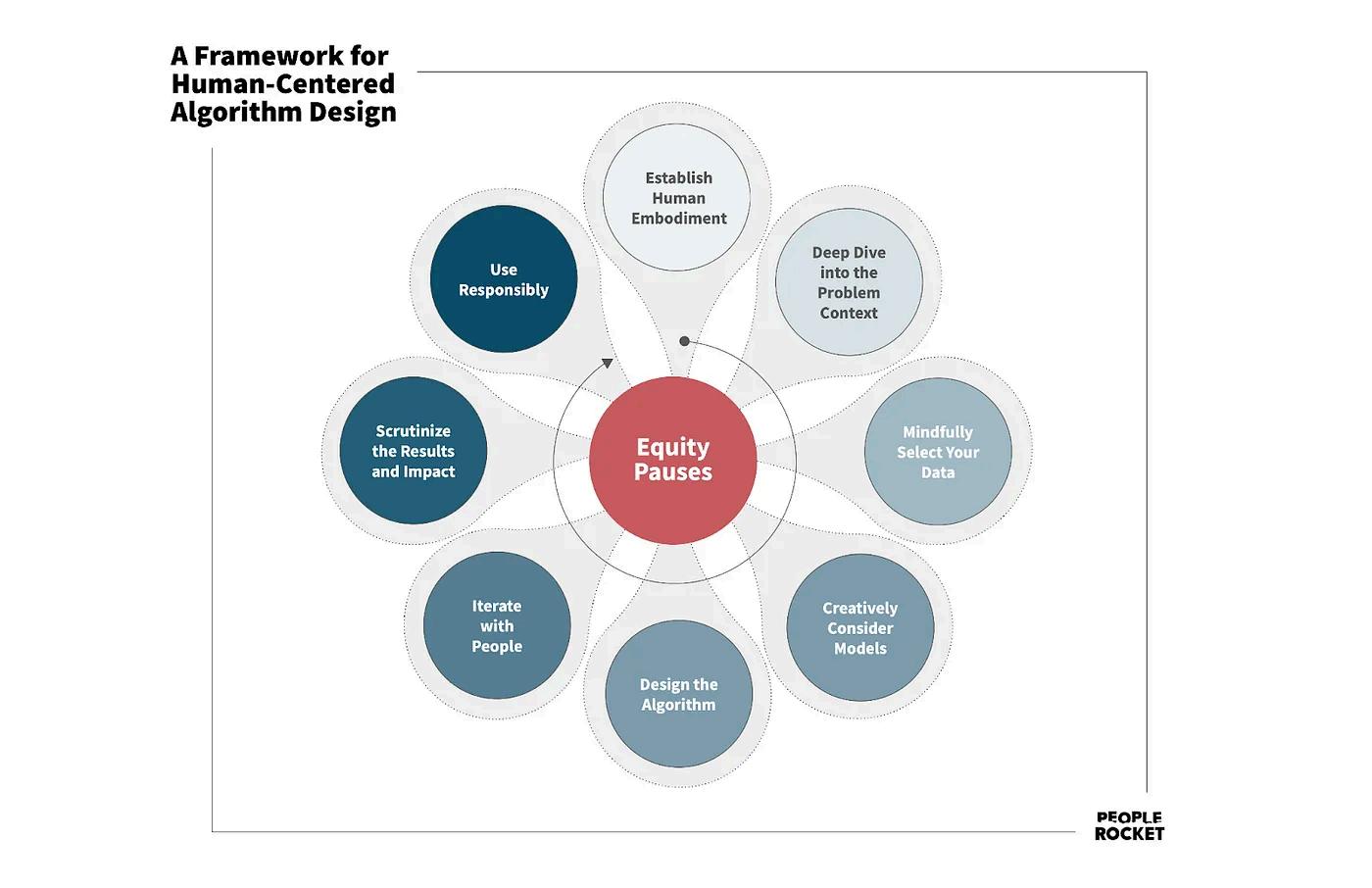 A Framework for Human-Centered Algorithm Design

Establish Human Embodiment

Deep Dive into the Problem Context

Mindfully Select Your Data

Creatively Consider Models

Design the Algorithm

Iterate with People

Scrutinize the Results and Impact

Use Responsibly

Equity Pauses

PEOPLE ROCKET